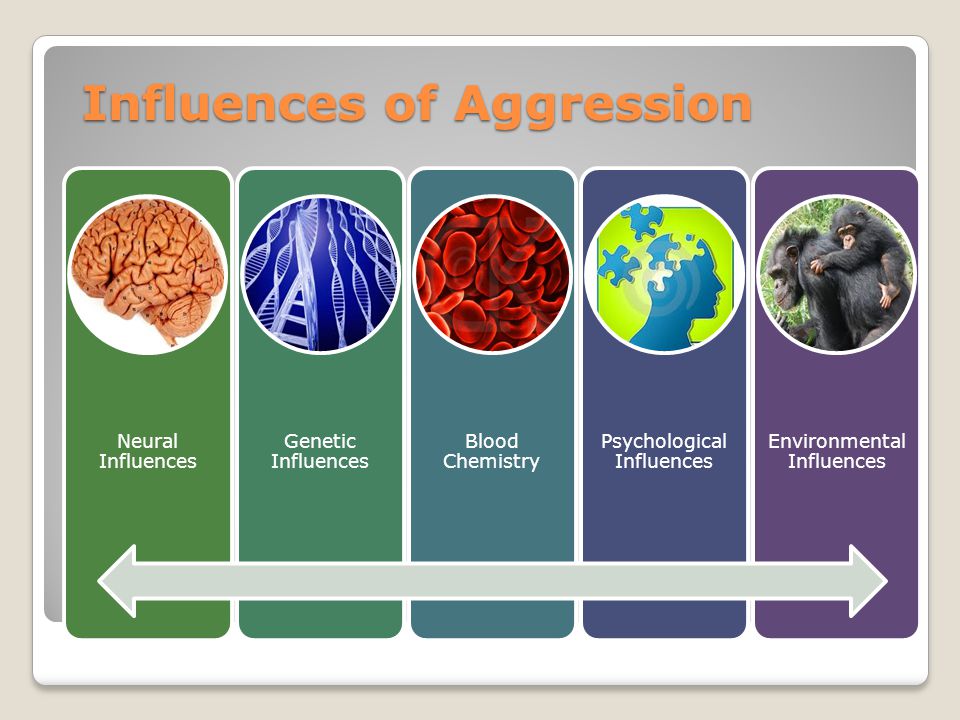 Influences of Aggression

Neural Influences

Genetic Influences

Blood Chemistry

Psychological Influences

Environmental Influences